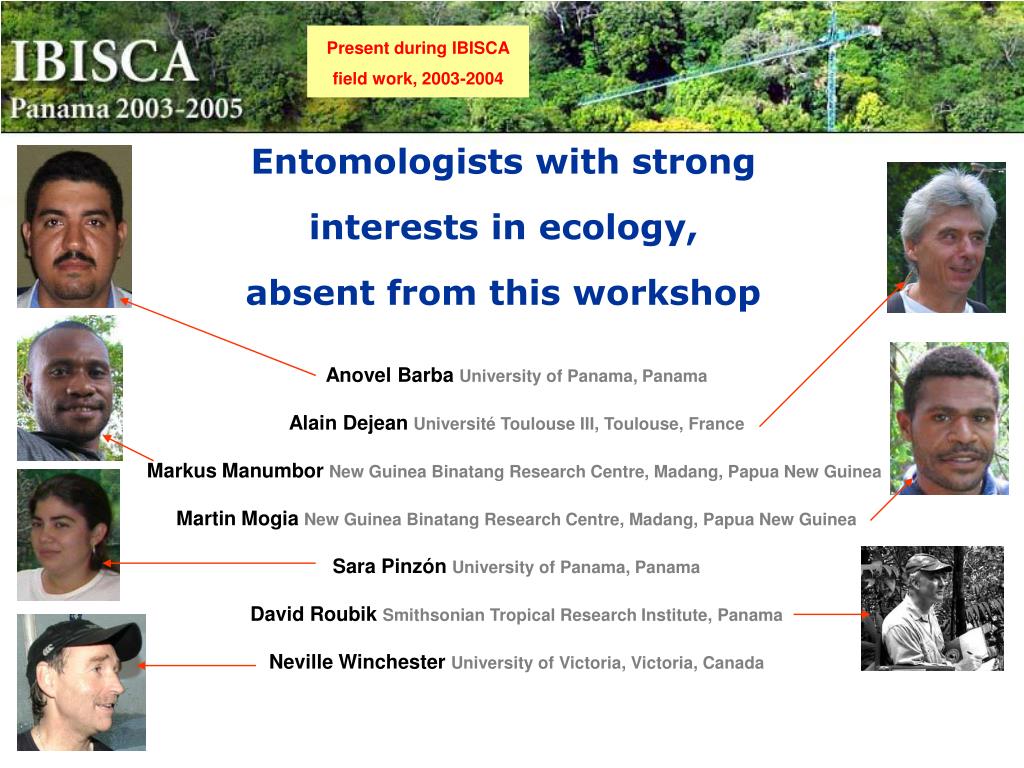 IBISCA
Panama 2003-2005

Present during IBISCA field work, 2003-2004

Entomologists with strong interests in ecology, absent from this workshop

Anovel Barba University of Panama, Panama

Alain Dejean Université Toulouse III, Toulouse, France

Markus Manumbor New Guinea Binatang Research Centre, Madang, Papua New Guinea

Martin Mogia New Guinea Binatang Research Centre, Madang, Papua New Guinea

Sara Pinzón University of Panama, Panama

David Roubik Smithsonian Tropical Research Institute, Panama

Neville Winchester University of Victoria, Victoria, Canada